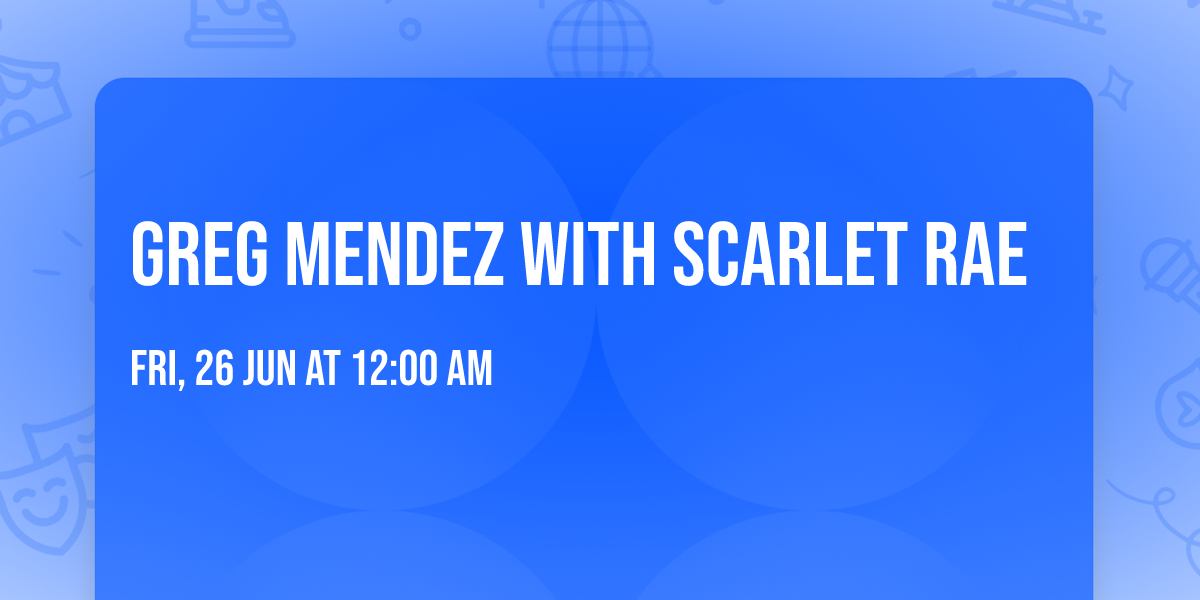 GREG MENDEZ WITH SCARLET RAE

FRI, 26 JUN AT 12:00 AM